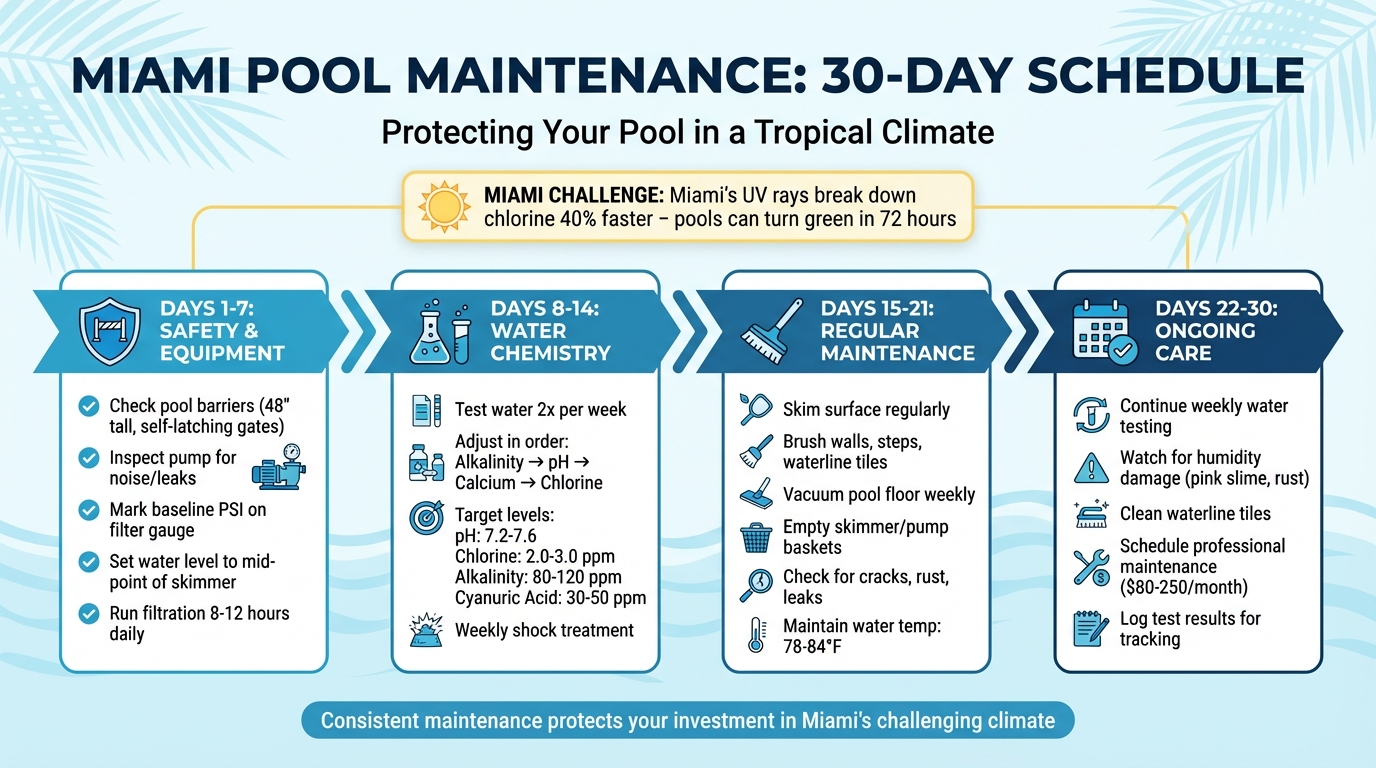 MIAMI POOL MAINTENANCE: 30-DAY SCHEDULE

Protecting Your Pool in a Tropical Climate

MIAMI CHALLENGE: Miami's UV rays break down chlorine 40% faster – pools can turn green in 72 hours

DAYS 1-7: SAFETY & EQUIPMENT

Check pool barriers (48" tall, self-latching gates)

Inspect pump for noise/leaks

Mark baseline PSI on filter gauge

Set water level to mid-point of skimmer

Run filtration 8-12 hours daily

DAYS 8-14: WATER CHEMISTRY

Test water 2x per week

Adjust in order: Alkalinity → pH → Calcium → Chlorine

Target levels:
pH: 7.2-7.6
Chlorine: 2.0-3.0 ppm
Alkalinity: 80-120 ppm
Cyanuric Acid: 30-50 ppm

Weekly shock treatment

DAYS 15-21: REGULAR MAINTENANCE

Skim surface regularly

Brush walls, steps, waterline tiles

Vacuum pool floor weekly

Empty skimmer/pump baskets

Check for cracks, rust, leaks

Maintain water temp: 78-84°F

DAYS 22-30: ONGOING CARE

Continue weekly water testing

Watch for humidity damage (pink slime, rust)

Clean waterline tiles

Schedule professional maintenance ($80-250/month)

Log test results for tracking

Consistent maintenance protects your investment in Miami's challenging climate